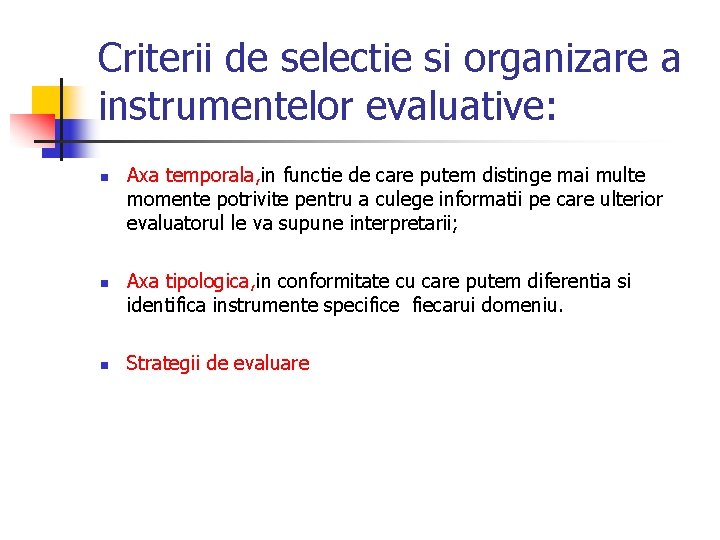 Criterii de selectie si organizare a instrumentelor evaluative:

Axa temporala,in functie de care putem distinge mai multe momente potrivite pentru a culege informatii pe care ulterior evaluatorul le va supune interpretarii;

Axa tipologica,in conformitate cu care putem diferentia si identifica instrumente specifice fiecarui domeniu.

Strategii de evaluare